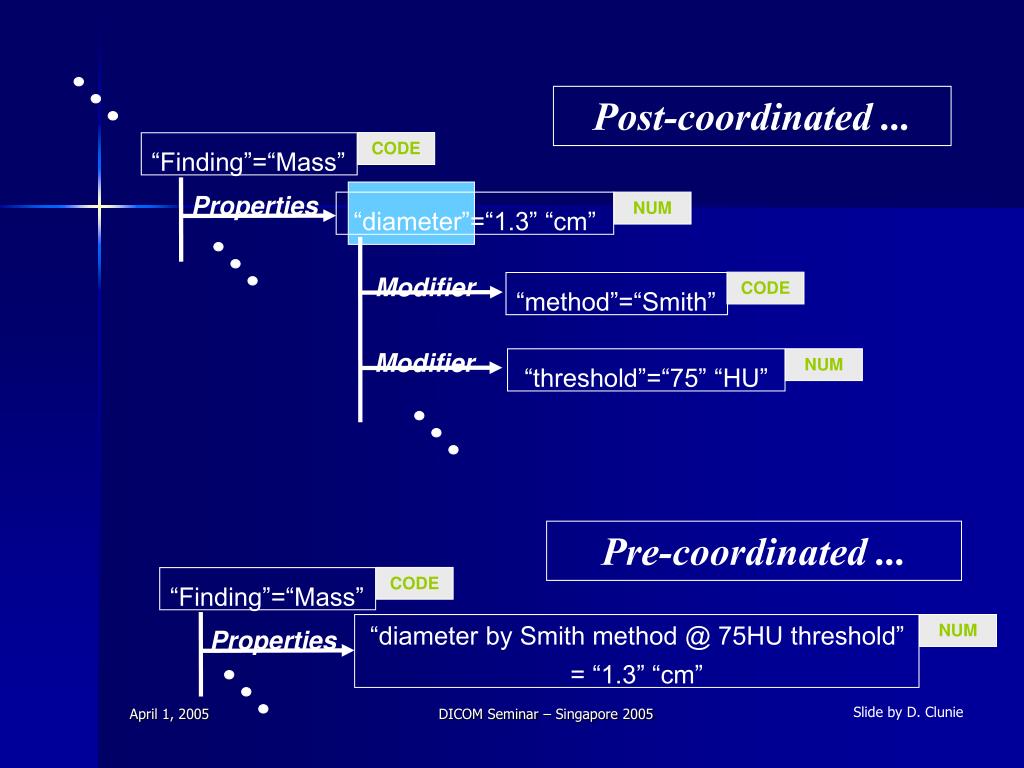 Post-coordinated ...

“Finding”=“Mass”

CODE

Properties

“diameter”=“1.3” “cm”

NUM

Modifier

“method”=“Smith”

CODE

Modifier

“threshold”=“75” “HU”

NUM

Pre-coordinated ...

“Finding”=“Mass”

CODE

Properties

“diameter by Smith method @ 75HU threshold” = “1.3” “cm”

NUM

April 1, 2005

DICOM Seminar – Singapore 2005

Slide by D. Clunie